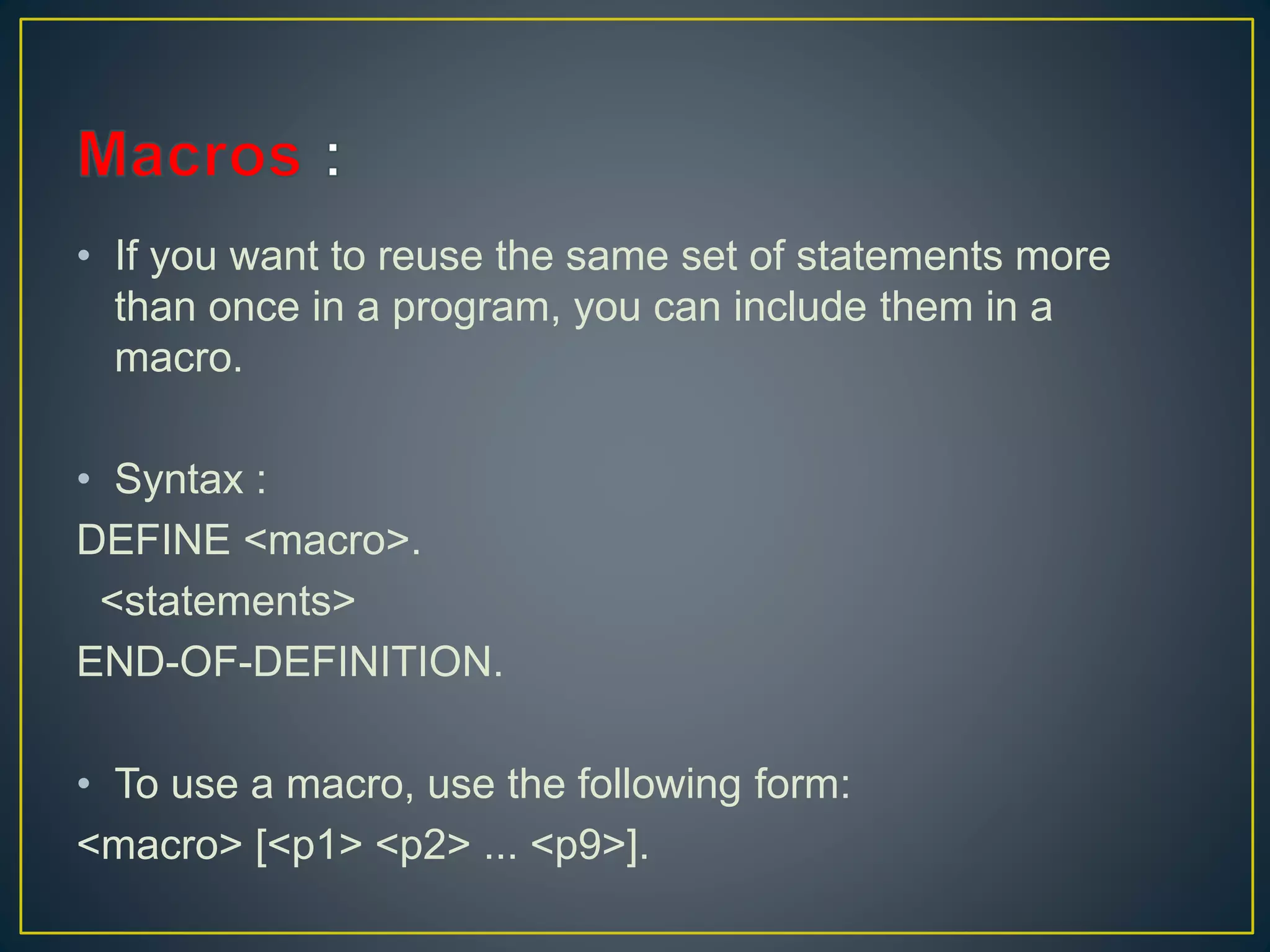 Macros :

• If you want to reuse the same set of statements more than once in a program, you can include them in a macro.

• Syntax :
DEFINE <macro>.
<statements>
END-OF-DEFINITION.

• To use a macro, use the following form:
<macro> [<p1> <p2> ... <p9>].